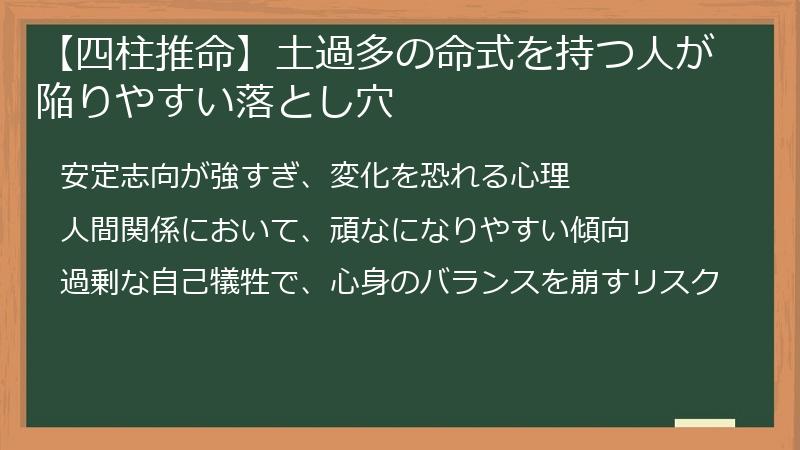 【四柱推命】土過多の命式を持つ人が陥りやすい落とし穴

安定志向が強すぎ、変化を恐れる心理

人間関係において、頑なになりやすい傾向

過剰な自己犠牲で、心身のバランスを崩すリスク